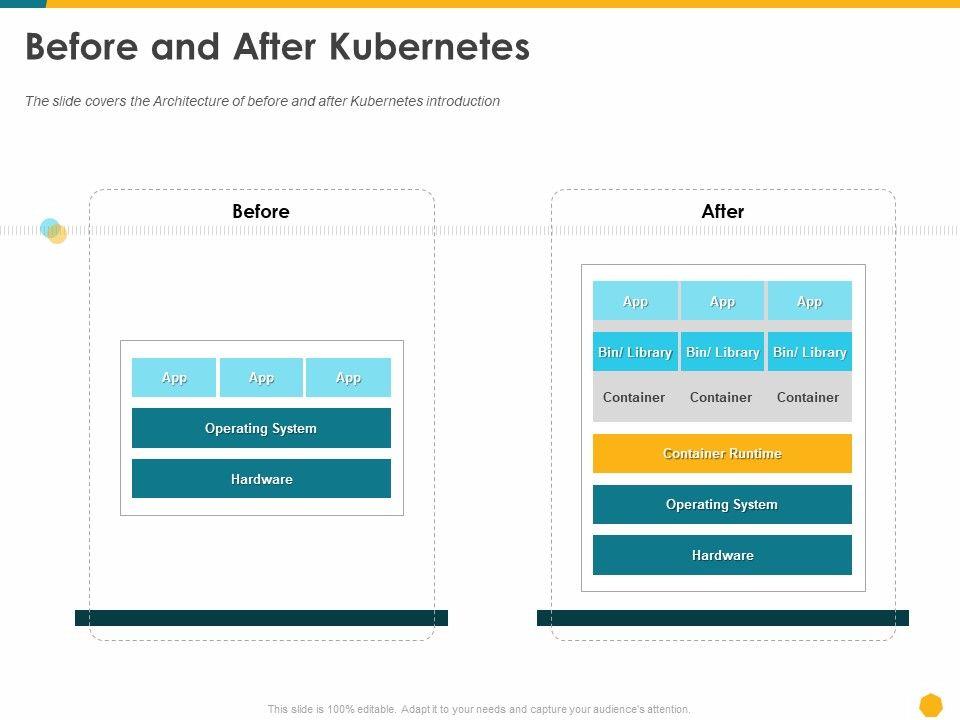 Before and After Kubernetes

The slide covers the Architecture of before and after Kubernetes introduction

Before

App App App

Operating System

Hardware

After

App App App

Bin/ Library Bin/ Library Bin/ Library

Container Container Container

Container Runtime

Operating System

Hardware

This slide is 100% editable. Adapt it to your needs and capture your audience's attention.